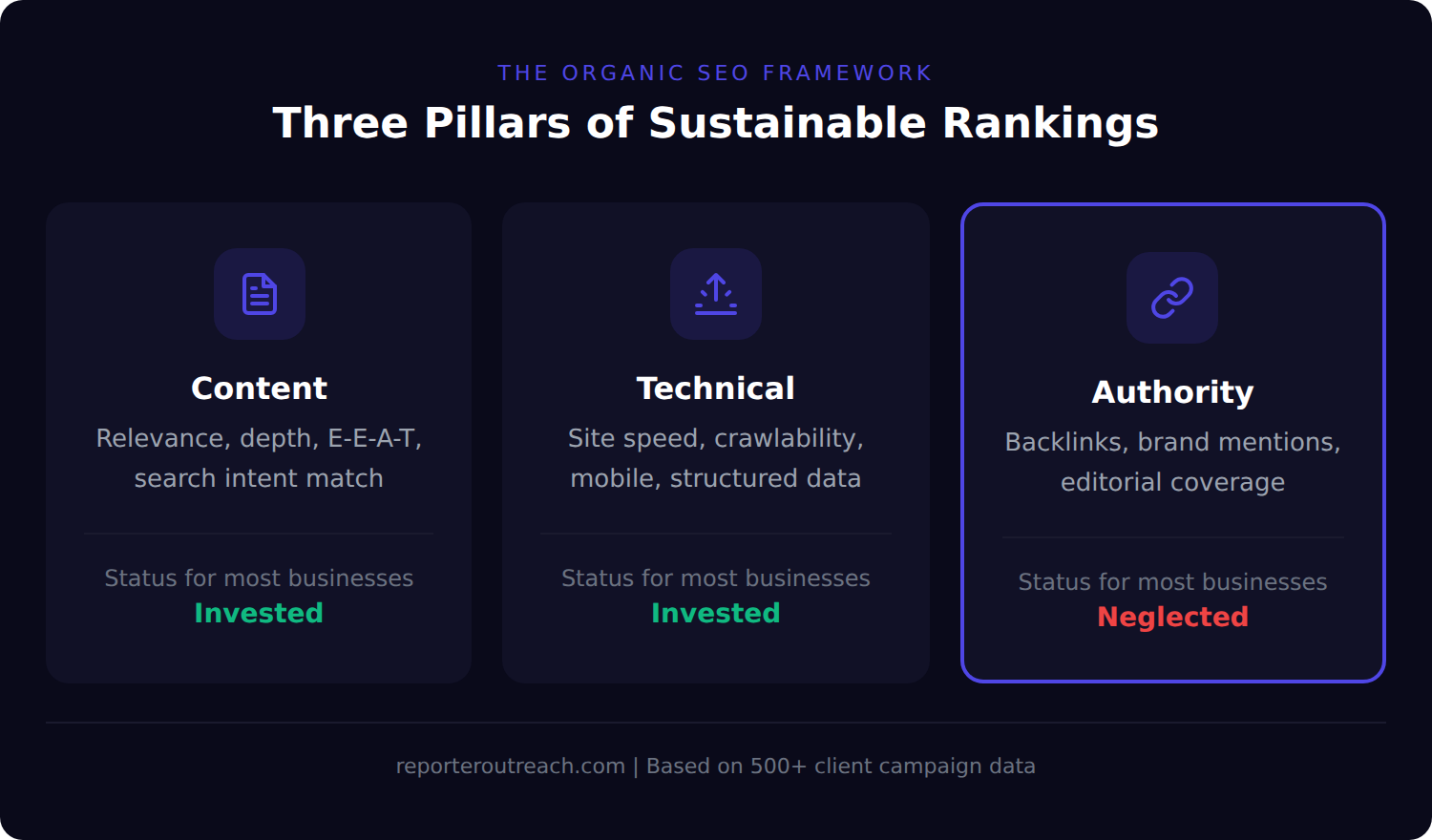 THE ORGANIC SEO FRAMEWORK

Three Pillars of Sustainable Rankings

Content

Relevance, depth, E-E-A-T, search intent match

Status for most businesses
Invested

Technical

Site speed, crawlability, mobile, structured data

Status for most businesses
Invested

Authority

Backlinks, brand mentions, editorial coverage

Status for most businesses
Neglected

reporteroutreach.com | Based on 500+ client campaign data